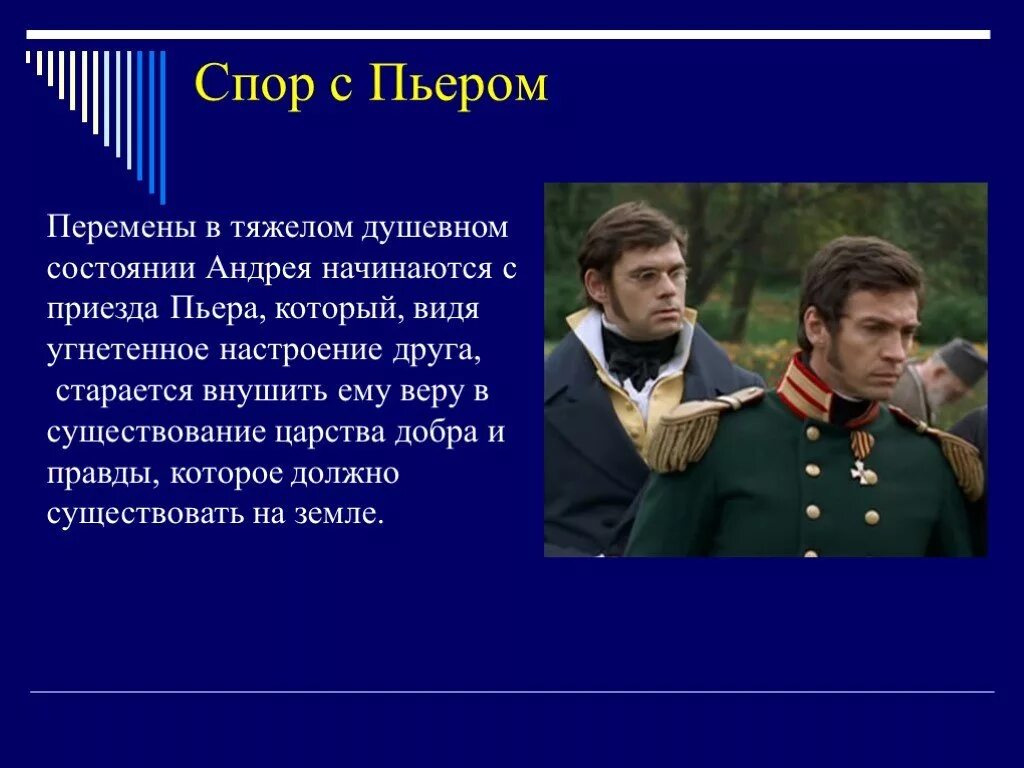 Спор с Пьером

Перемены в тяжелом душевном состоянии Андрея начинаются с приезда Пьера, который, видя угнетенное настроение друга, старается внушить ему веру в существование царства добра и правды, которое должно существовать на земле.